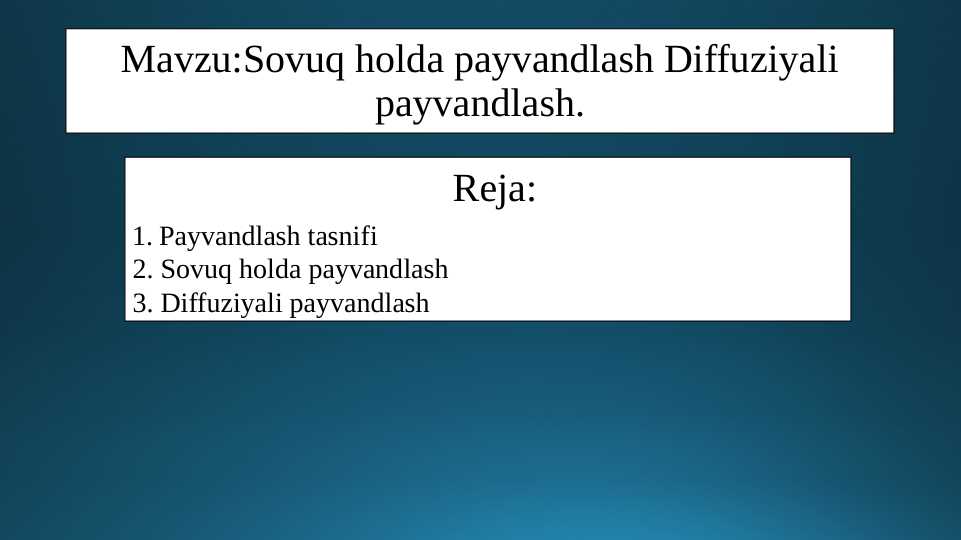 Mavzu:Sovuq holda payvandlash Diffuziyali payvandlash.

Reja:

1. Payvandlash tasnifi
2. Sovuq holda payvandlash
3. Diffuziyali payvandlash